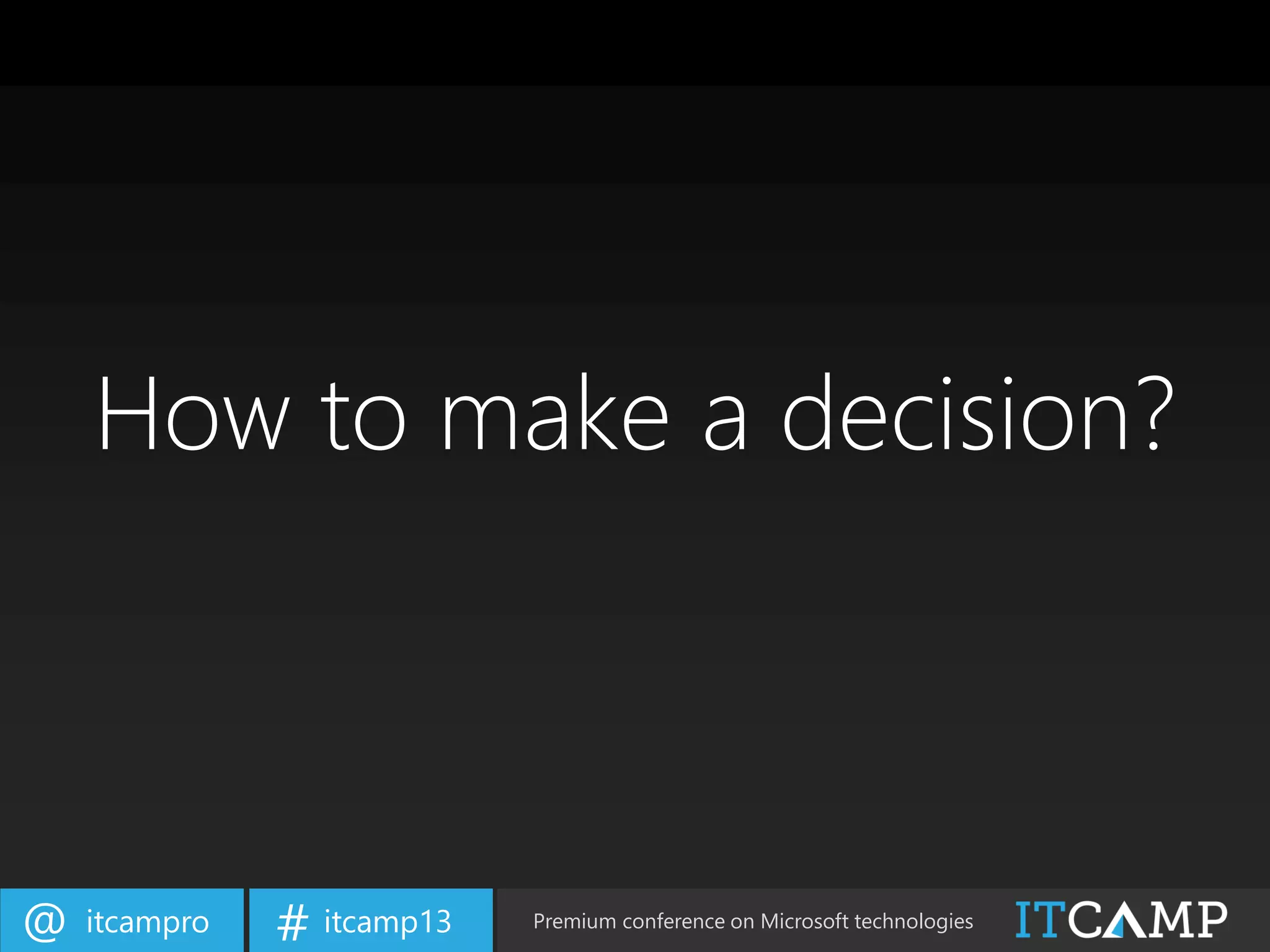 How to make a decision?

@ itcampro

# itcamp13

Premium conference on Microsoft technologies

ITCAMP